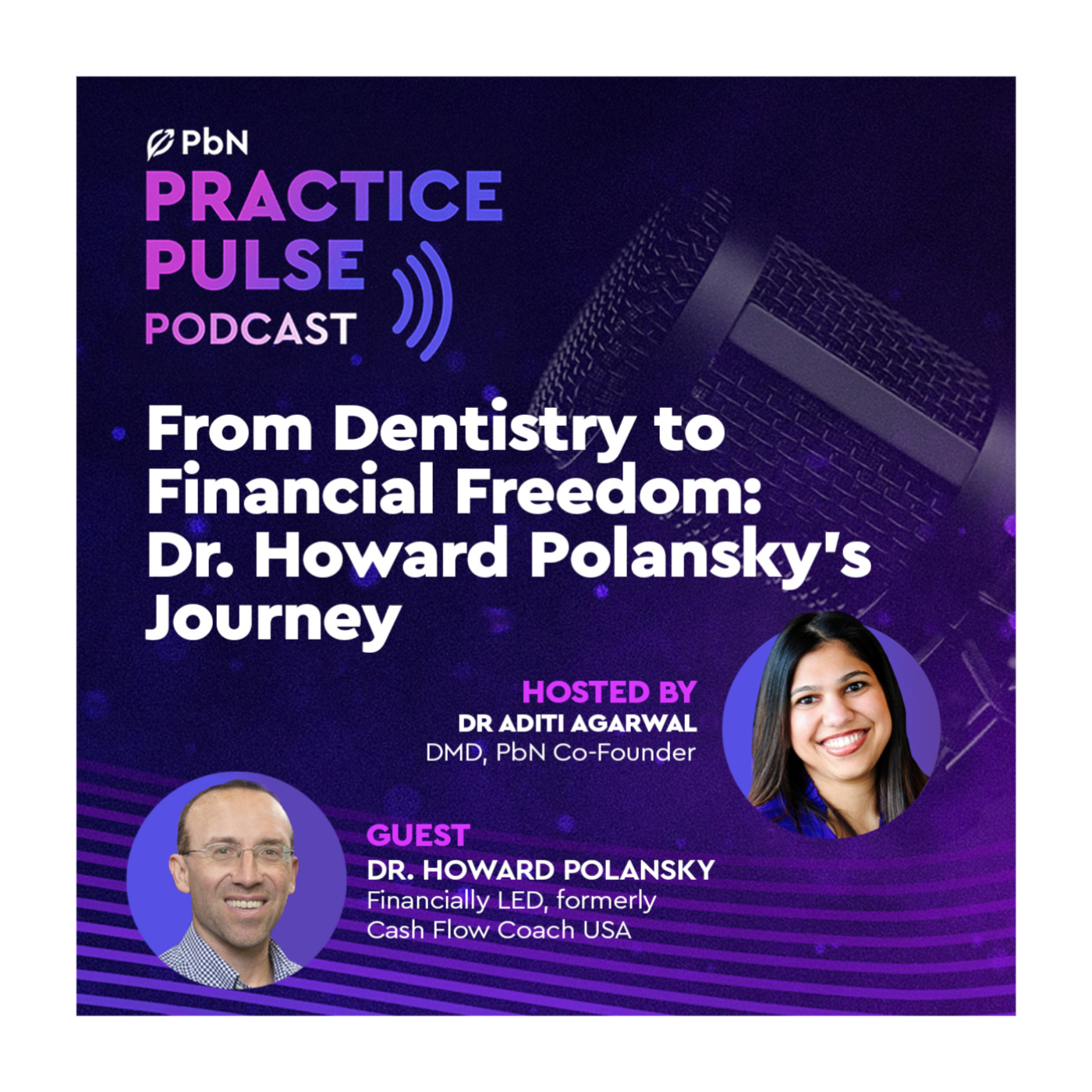 PbN
PRACTICE
PULSE
PODCAST

From Dentistry to Financial Freedom: Dr. Howard Polansky's Journey

HOSTED BY
DR ADITI AGARWAL
DMD, PbN Co-Founder

GUEST
DR. HOWARD POLANSKY
Financially LED, formerly Cash Flow Coach USA